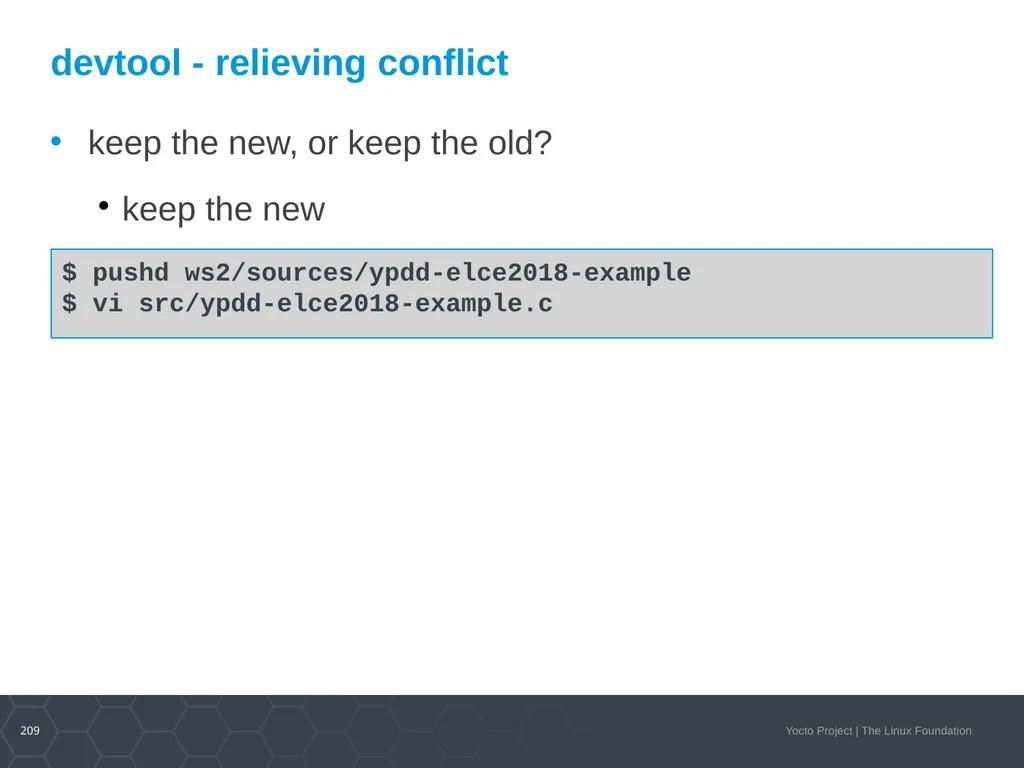 devtool - relieving conflict

• keep the new, or keep the old?

• keep the new

$ pushd ws2/sources/ypdd-elce2018-example
$ vi src/ypdd-elce2018-example.c

209

Yocto Project | The Linux Foundation